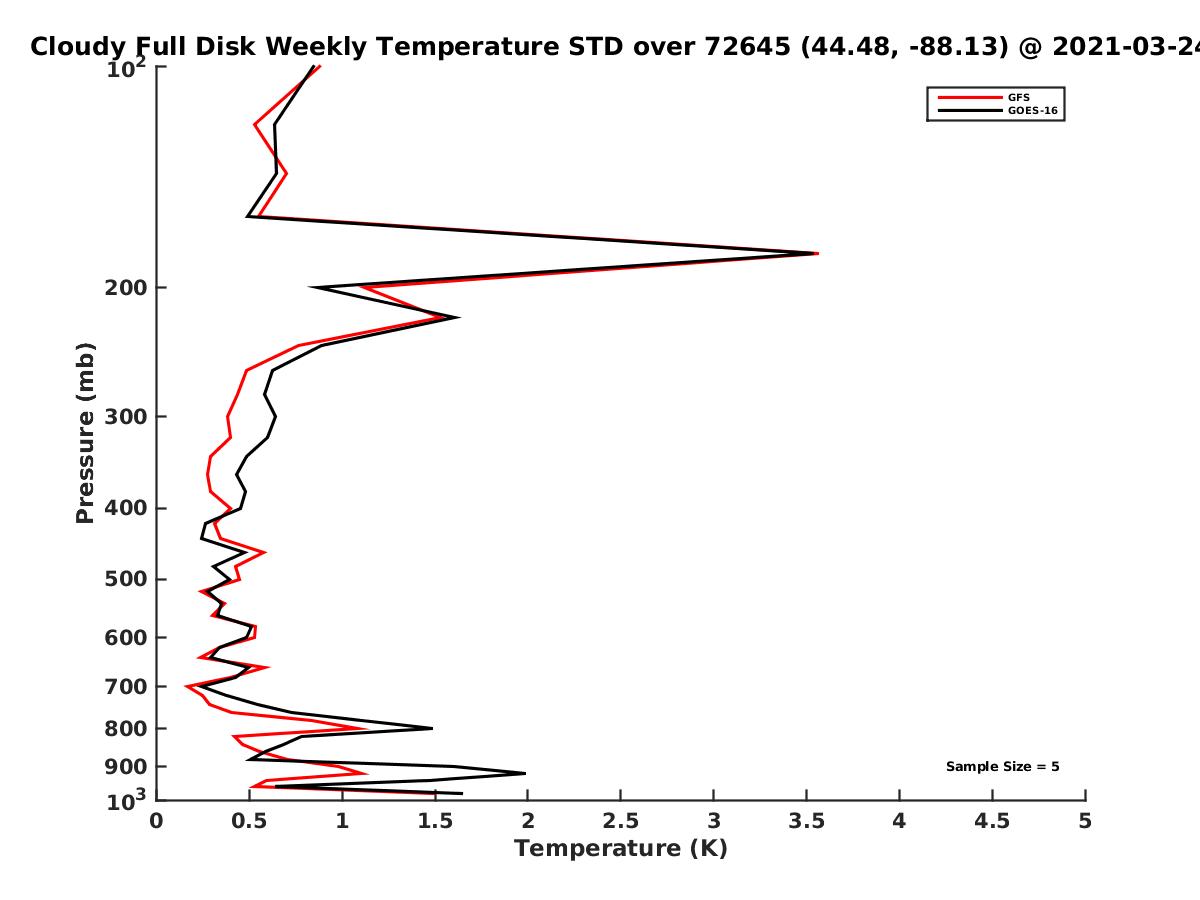 Cloudy Full Disk Weekly Temperature STD over 72645 (44.48, -88.13) @ 2021-03-24

GFS
GOES-16

Pressure (mb)

$10^2$
200
300
400
500
600
700
800
900
$10^3$

Sample Size = 5

0 0.5 1 1.5 2 2.5 3 3.5 4 4.5 5

Temperature (K)